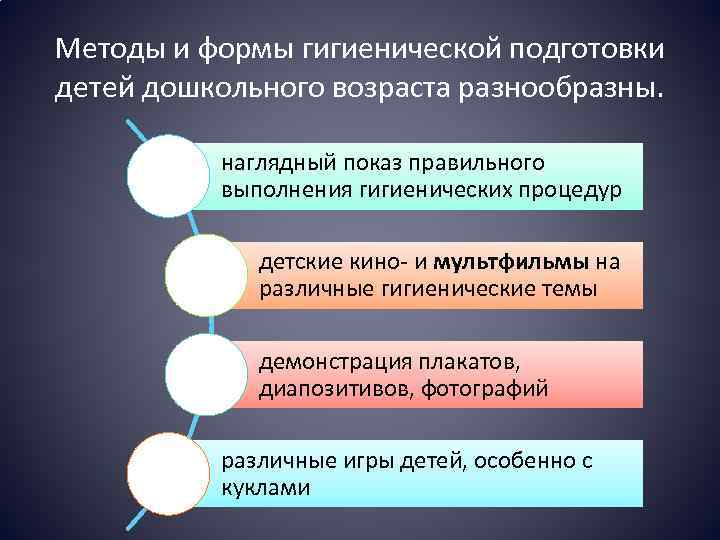 Методы и формы гигиенической подготовки детей дошкольного возраста разнообразны.

наглядный показ правильного выполнения гигиенических процедур

детские кино- и мультфильмы на различные гигиенические темы

демонстрация плакатов, диапозитивов, фотографий

различные игры детей, особенно с куклами